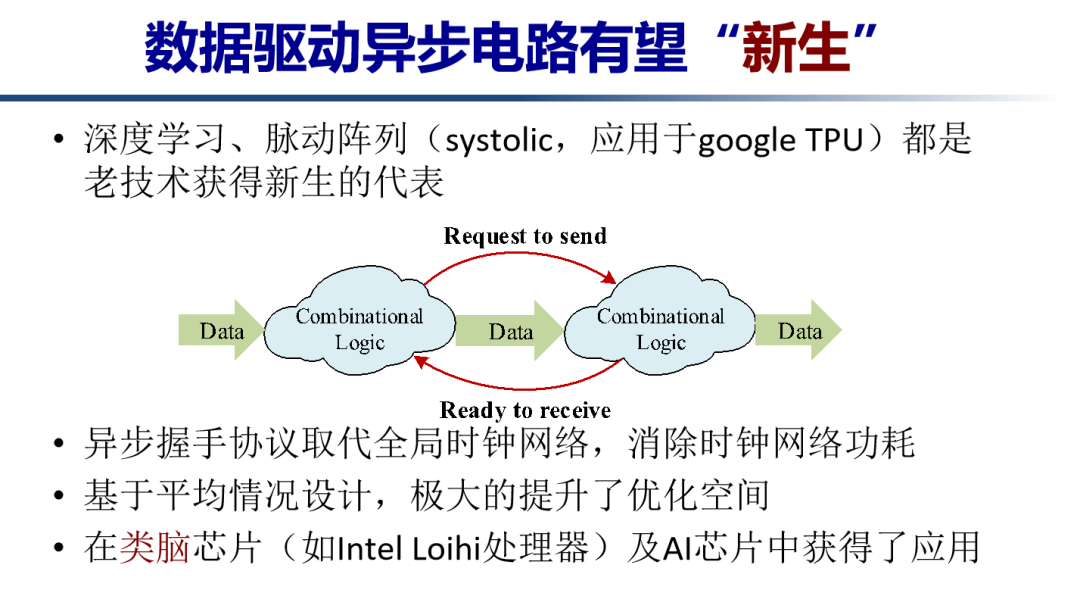 数据驱动异步电路有望“新生”

• 深度学习、脉动阵列（systolic，应用于google TPU）都是老技术获得新生的代表

Request to send

Data

Combinational Logic

Data

Combinational Logic

Data

Ready to receive

• 异步握手协议取代全局时钟网络，消除时钟网络功耗
• 基于平均情况设计，极大的提升了优化空间
• 在类脑芯片（如Intel Loihi处理器）及AI芯片中获得了应用